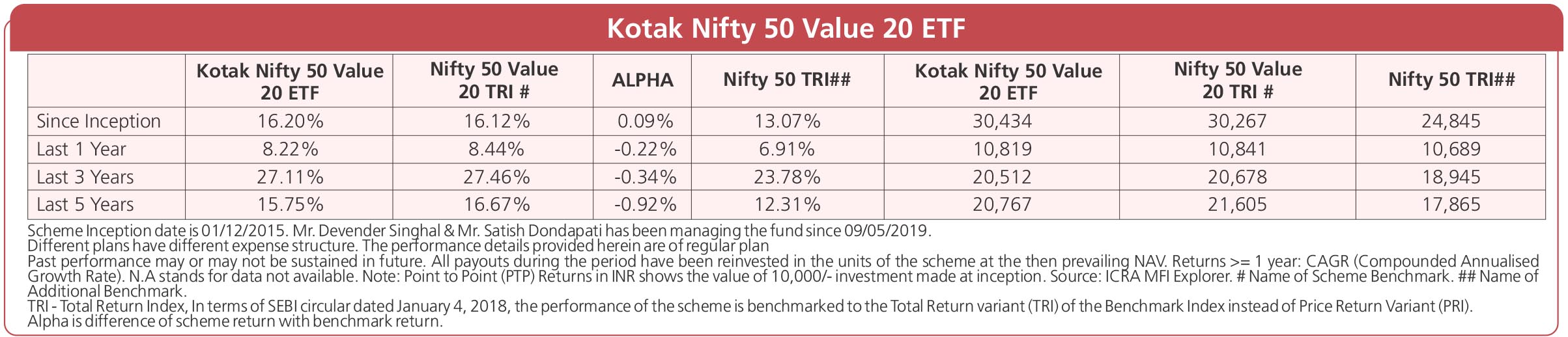 Kotak Nifty 50 Value 20 ETF

|  | Kotak Nifty 50 Value 20 ETF | Nifty 50 Value 20 TRI # | ALPHA | Nifty 50 TRI## | Kotak Nifty 50 Value 20 ETF | Nifty 50 Value 20 TRI # | Nifty 50 TRI## |
|---|---|---|---|---|---|---|---|
| Since Inception | 16.20% | 16.12% | 0.09% | 13.07% | 30,434 | 30,267 | 24,845 |
| Last 1 Year | 8.22% | 8.44% | -0.22% | 6.91% | 10,819 | 10,841 | 10,689 |
| Last 3 Years | 27.11% | 27.46% | -0.34% | 23.78% | 20,512 | 20,678 | 18,945 |
| Last 5 Years | 15.75% | 16.67% | -0.92% | 12.31% | 20,767 | 21,605 | 17,865 |

Scheme Inception date is 01/12/2015. Mr. Devender Singhal & Mr. Satish Dondapati has been managing the fund since 09/05/2019.
Different plans have different expense structure. The performance details provided herein are of regular plan
Past performance may or may not be sustained in future. All payouts during the period have been reinvested in the units of the scheme at the then prevailing NAV. Returns >= 1 year: CAGR (Compounded Annualised Growth Rate). N.A stands for data not available. Note: Point to Point (PTP) Returns in INR shows the value of 10,000/- investment made at inception. Source: ICRA MFI Explorer. # Name of Scheme Benchmark. ## Name of Additional Benchmark.
TRI - Total Return Index, In terms of SEBI circular dated January 4, 2018, the performance of the scheme is benchmarked to the Total Return variant (TRI) of the Benchmark Index instead of Price Return Variant (PRI).
Alpha is difference of scheme return with benchmark return.